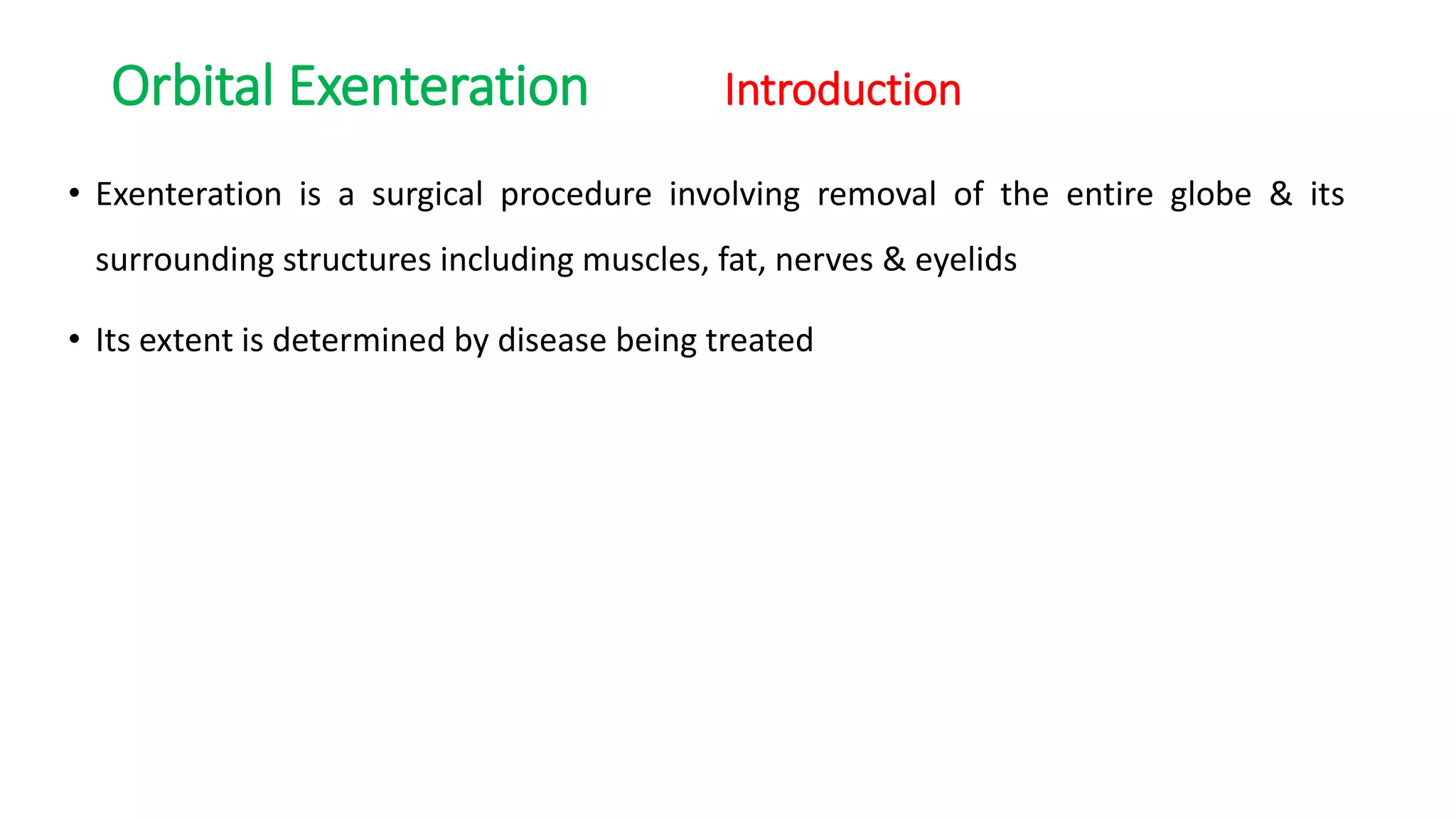 Orbital Exenteration Introduction

• Exenteration is a surgical procedure involving removal of the entire globe & its surrounding structures including muscles, fat, nerves & eyelids

• Its extent is determined by disease being treated